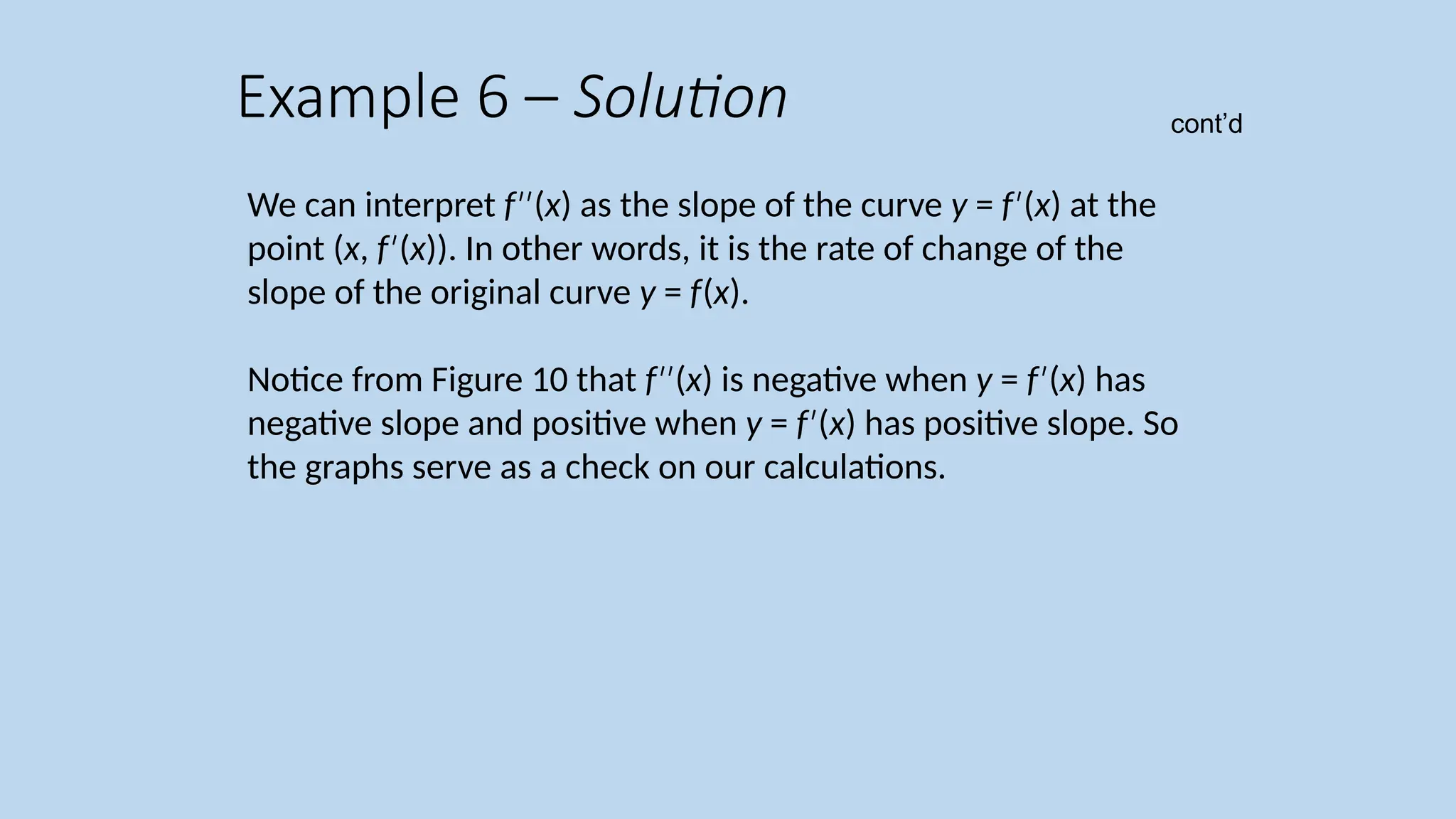 Example 6 – Solution

cont'd

We can interpret $f''(x)$ as the slope of the curve $y = f'(x)$ at the point $(x, f'(x))$. In other words, it is the rate of change of the slope of the original curve $y = f(x)$.

Notice from Figure 10 that $f''(x)$ is negative when $y = f'(x)$ has negative slope and positive when $y = f'(x)$ has positive slope. So the graphs serve as a check on our calculations.